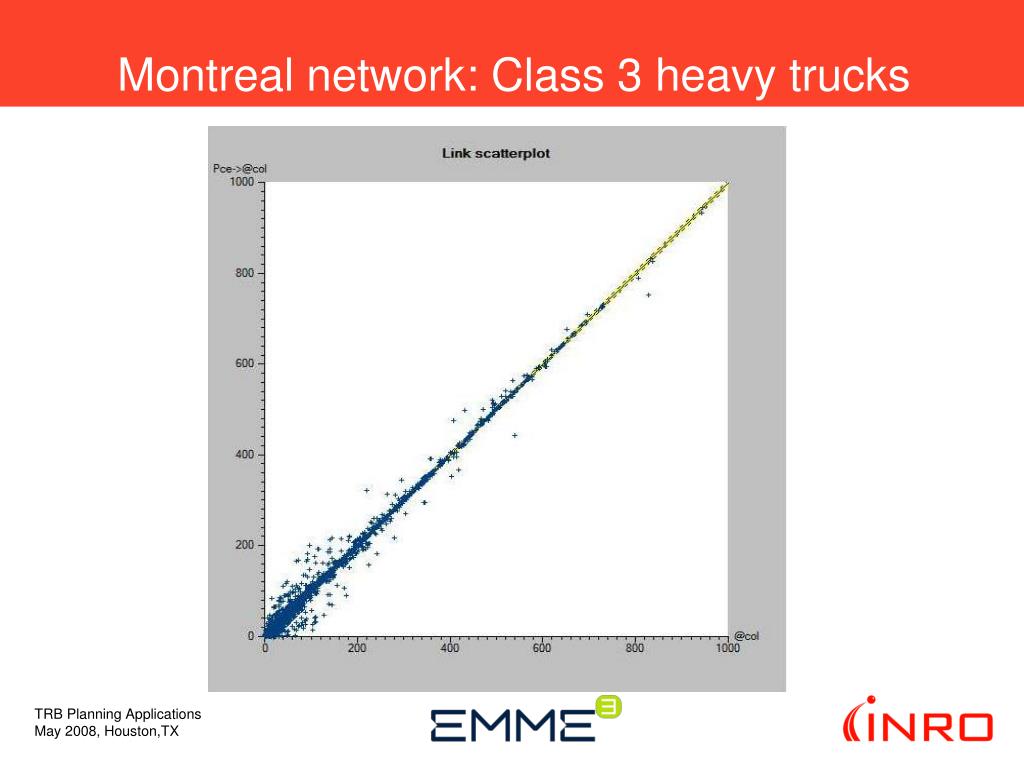 Montreal network: Class 3 heavy trucks

Link scatterplot

Pce->@col

1000

800

600

400

200

0

0

200

400

600

800

1000

@col

TRB Planning Applications
May 2008, Houston,TX

EMME 3

INRO